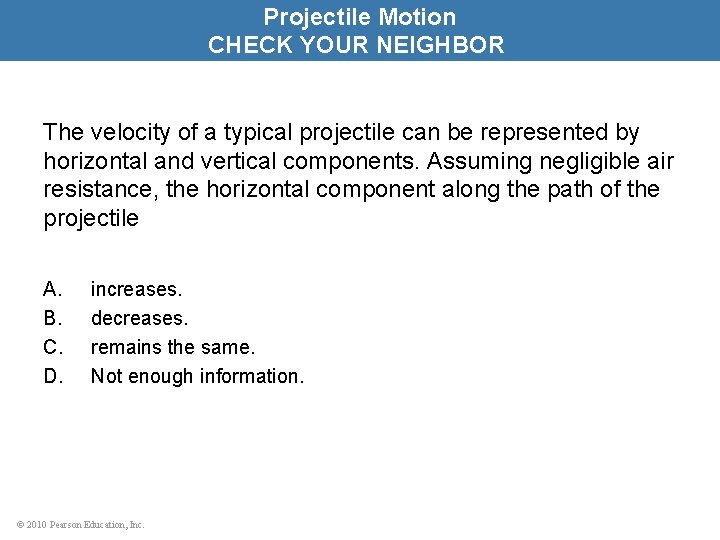 Projectile Motion
CHECK YOUR NEIGHBOR

The velocity of a typical projectile can be represented by horizontal and vertical components. Assuming negligible air resistance, the horizontal component along the path of the projectile

A. increases.
B. decreases.
C. remains the same.
D. Not enough information.

© 2010 Pearson Education, Inc.